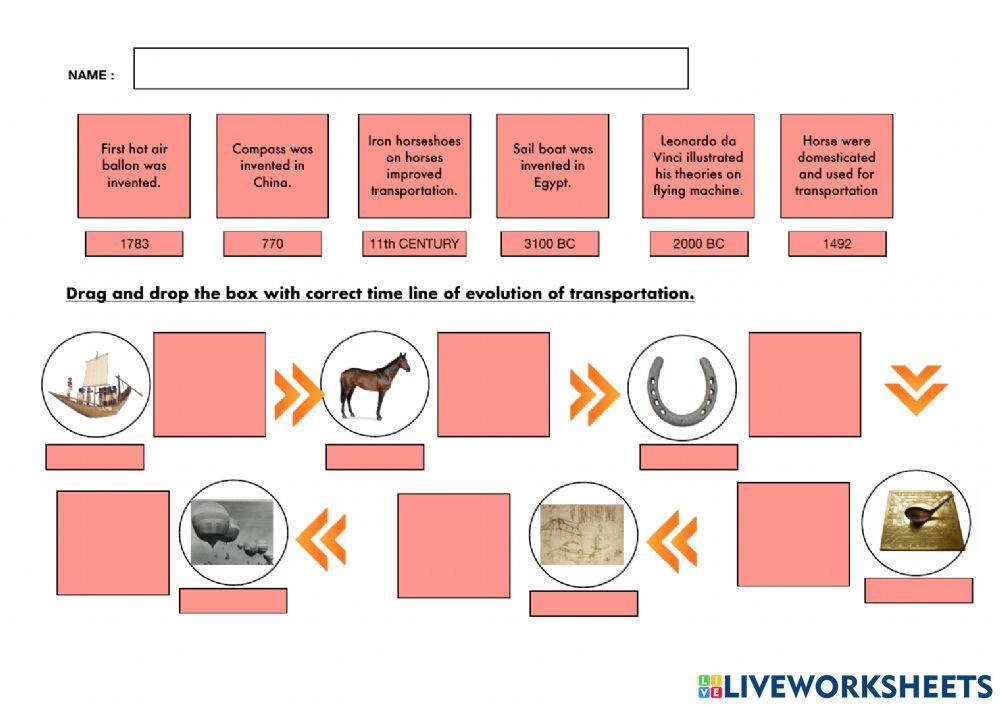 NAME :

First hot air ballon was invented.

Compass was invented in China.

Iron horseshoes on horses improved transportation.

Sail boat was invented in Egypt.

Leonardo da Vinci illustrated his theories on flying machine.

Horse were domesticated and used for transportation

1783

770

11th CENTURY

3100 BC

2000 BC

1492

Drag and drop the box with correct time line of evolution of transportation.

LIVEWORKSHEETS